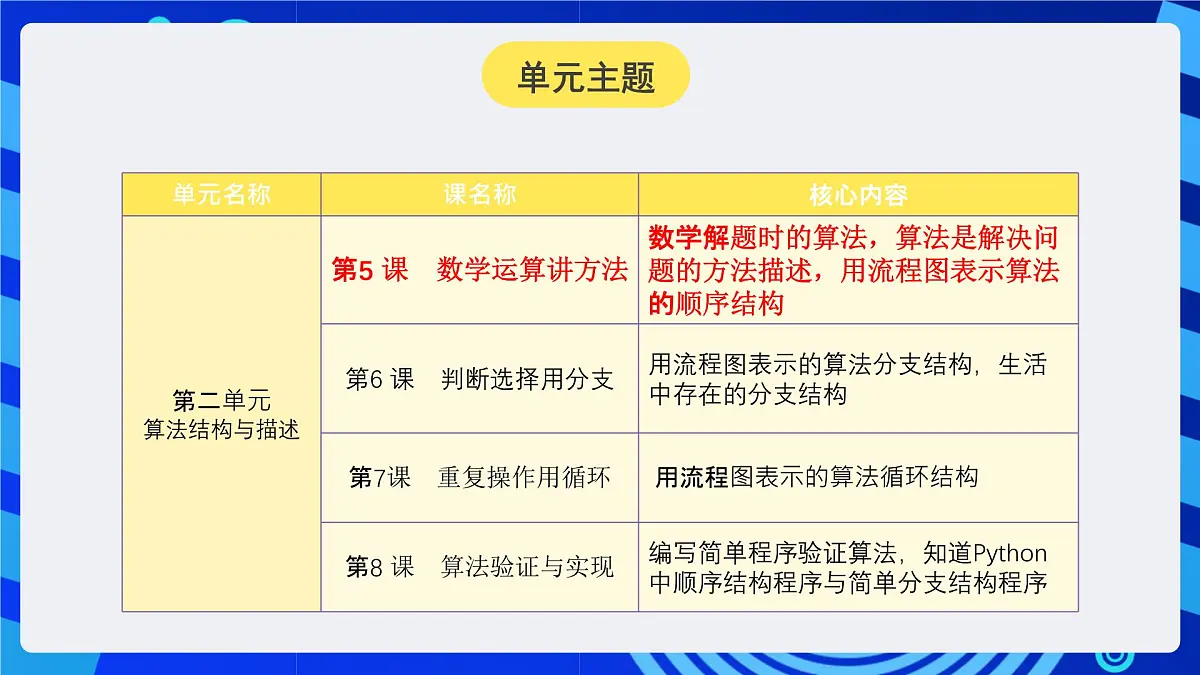 单元主题

| 单元名称 | 课名称 | 核心内容 |
|---|---|---|
| 第二单元 算法结构与描述 | 第5 课　数学运算讲方法 | 数学解题时的算法，算法是解决问题的方法描述，用流程图表示算法的顺序结构 |
| | 第6 课　判断选择用分支 | 用流程图表示的算法分支结构，生活中存在的分支结构 |
| | 第7课　重复操作用循环 | 用流程图表示的算法循环结构 |
| | 第8 课　算法验证与实现 | 编写简单程序验证算法，知道Python中顺序结构程序与简单分支结构程序 |